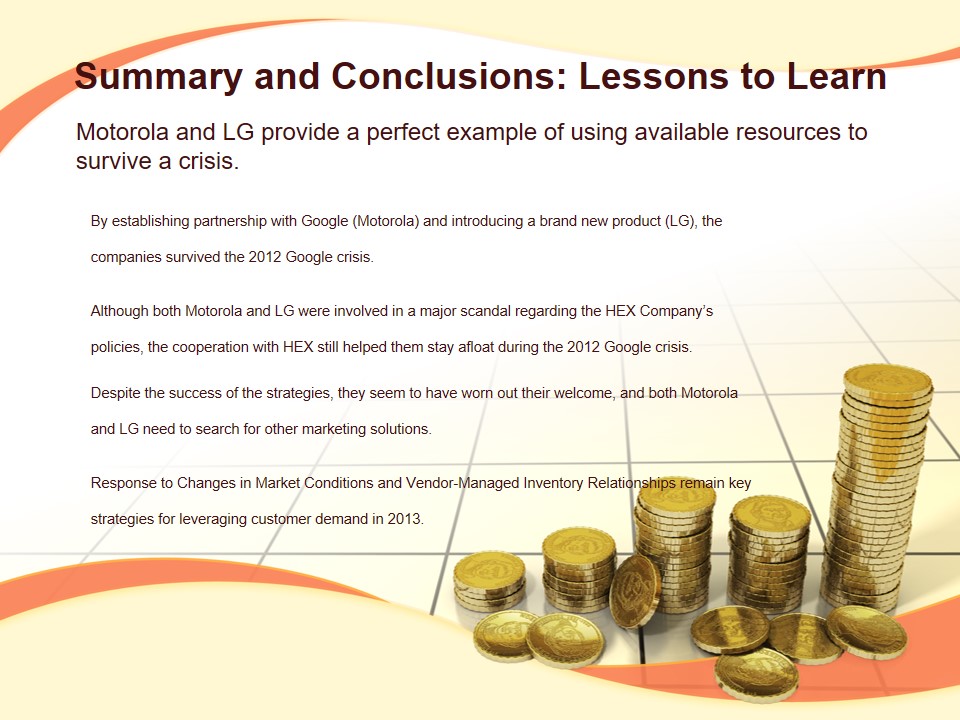 Summary and Conclusions: Lessons to Learn

Motorola and LG provide a perfect example of using available resources to survive a crisis.

By establishing partnership with Google (Motorola) and introducing a brand new product (LG), the companies survived the 2012 Google crisis.

Although both Motorola and LG were involved in a major scandal regarding the HEX Company's policies, the cooperation with HEX still helped them stay afloat during the 2012 Google crisis.

Despite the success of the strategies, they seem to have worn out their welcome, and both Motorola and LG need to search for other marketing solutions.

Response to Changes in Market Conditions and Vendor-Managed Inventory Relationships remain key strategies for leveraging customer demand in 2013.